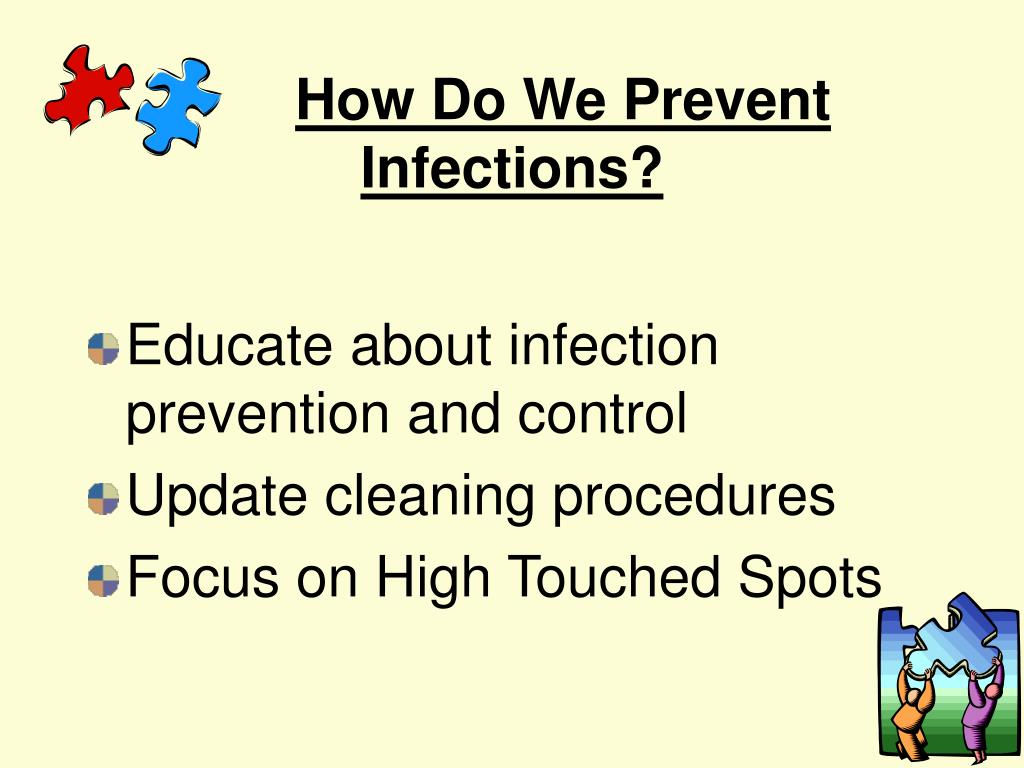 How Do We Prevent Infections?

Educate about infection prevention and control
Update cleaning procedures
Focus on High Touched Spots